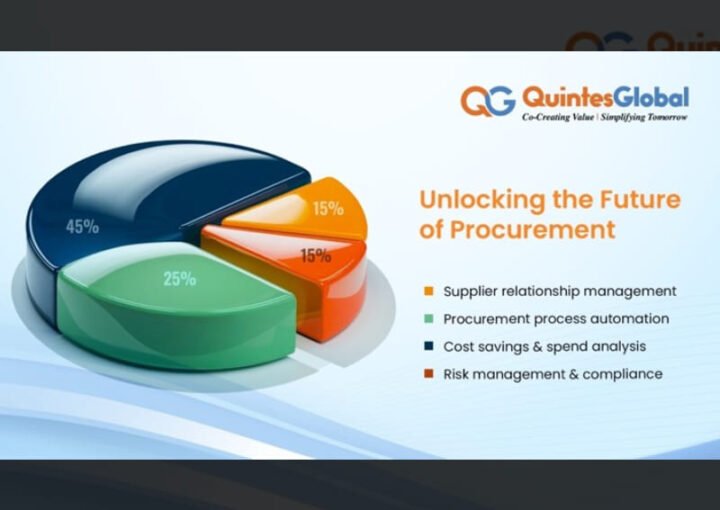 QG QuintesGlobal
Co-Creating Value | Simplifying Tomorrow

45%
15%
15%
25%

Unlocking the Future of Procurement

Supplier relationship management
Procurement process automation
Cost savings & spend analysis
Risk management & compliance